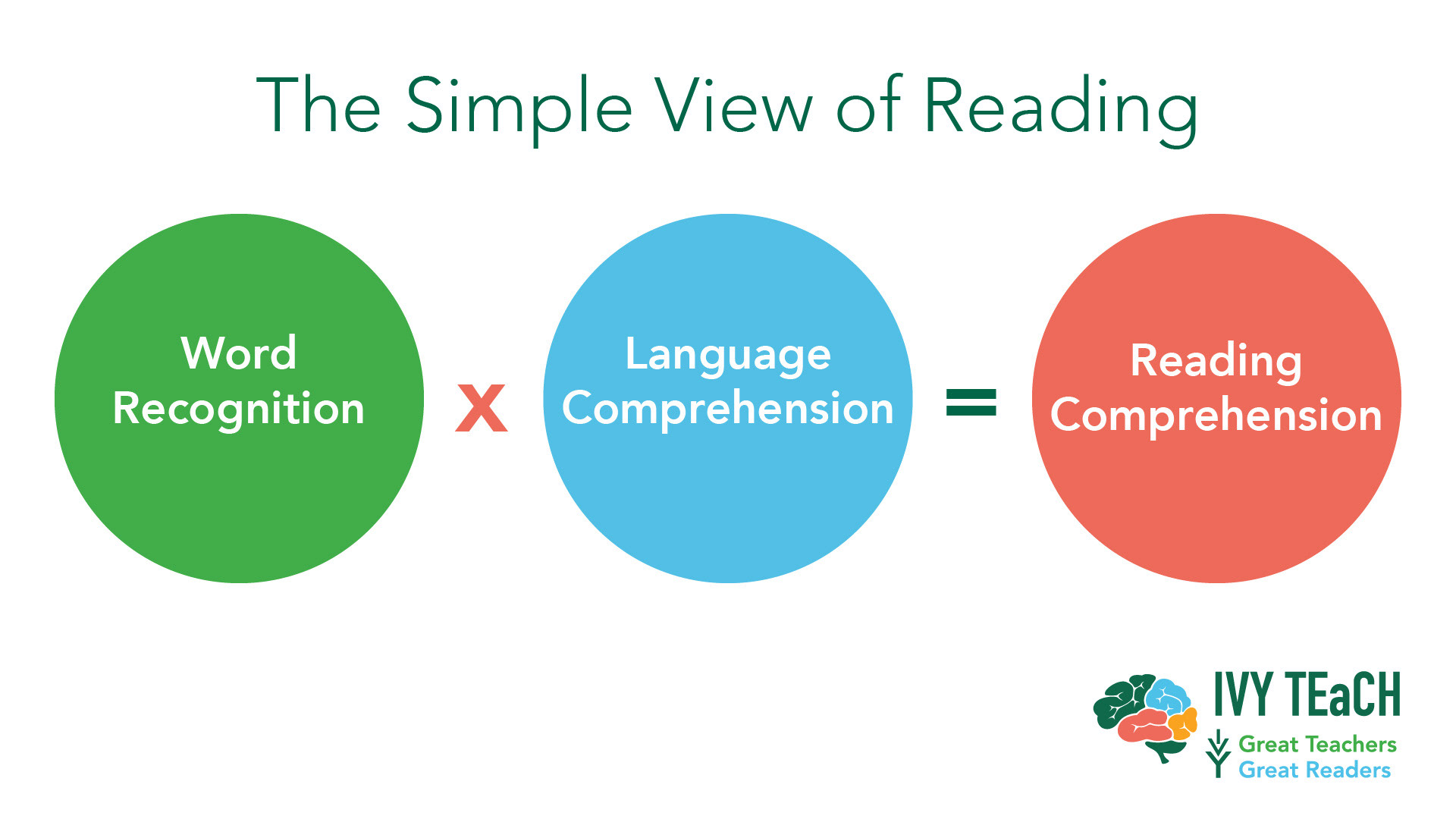 The Simple View of Reading

Word Recognition x Language Comprehension = Reading Comprehension

IVY TEaCH
Great Teachers
Great Readers